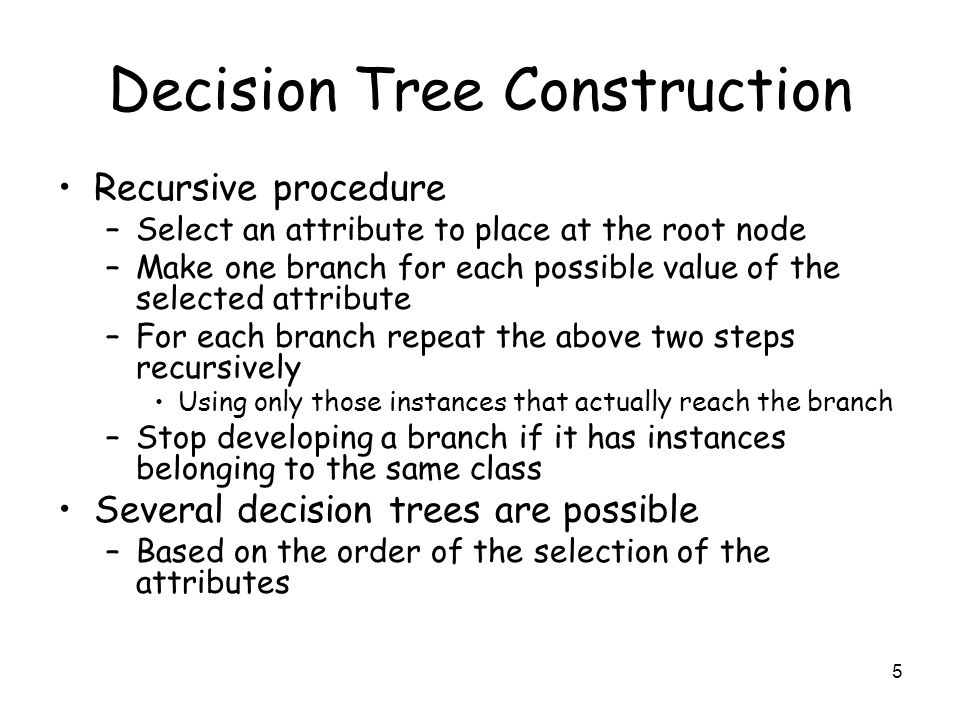 Decision Tree Construction

• Recursive procedure
  – Select an attribute to place at the root node
  – Make one branch for each possible value of the selected attribute
  – For each branch repeat the above two steps recursively
    • Using only those instances that actually reach the branch
  – Stop developing a branch if it has instances belonging to the same class
• Several decision trees are possible
  – Based on the order of the selection of the attributes

5